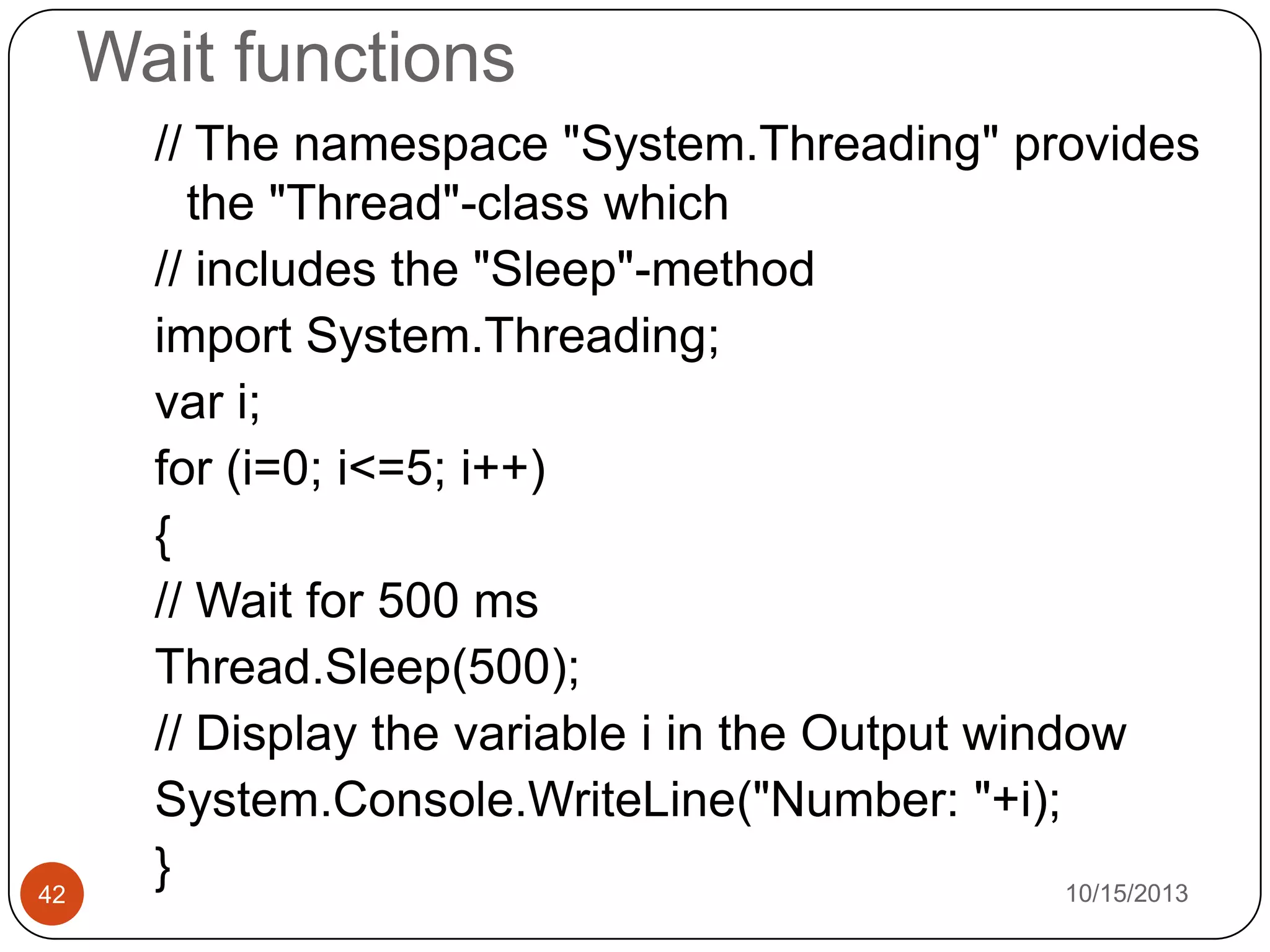 Wait functions

// The namespace "System.Threading" provides the "Thread"-class which

// includes the "Sleep"-method

import System.Threading;

var i;

for (i=0; i<=5; i++)

{

// Wait for 500 ms

Thread.Sleep(500);

// Display the variable i in the Output window

System.Console.WriteLine("Number: "+i);

}

42

10/15/2013